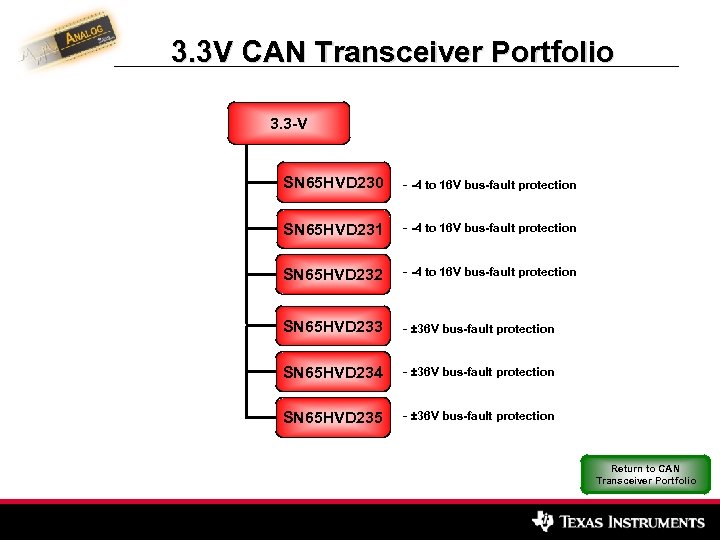 ANALOG

3.3V CAN Transceiver Portfolio

3.3-V

SN65HVD230 - -4 to 16V bus-fault protection

SN65HVD231 - -4 to 16V bus-fault protection

SN65HVD232 - -4 to 16V bus-fault protection

SN65HVD233 - ±36V bus-fault protection

SN65HVD234 - ±36V bus-fault protection

SN65HVD235 - ±36V bus-fault protection

Return to CAN Transceiver Portfolio

TEXAS INSTRUMENTS